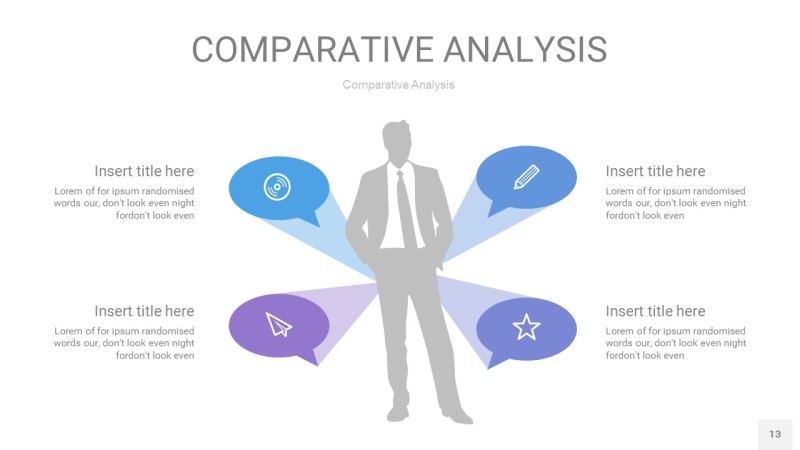 COMPARATIVE ANALYSIS

Comparative Analysis

Insert title here

Lorem of for ipsum randomised words our, don't look even night fordon't look even

Insert title here

Lorem of for ipsum randomised words our, don't look even night fordon't look even

Insert title here

Lorem of for ipsum randomised words our, don't look even night fordon't look even

Insert title here

Lorem of for ipsum randomised words our, don't look even night fordon't look even

13